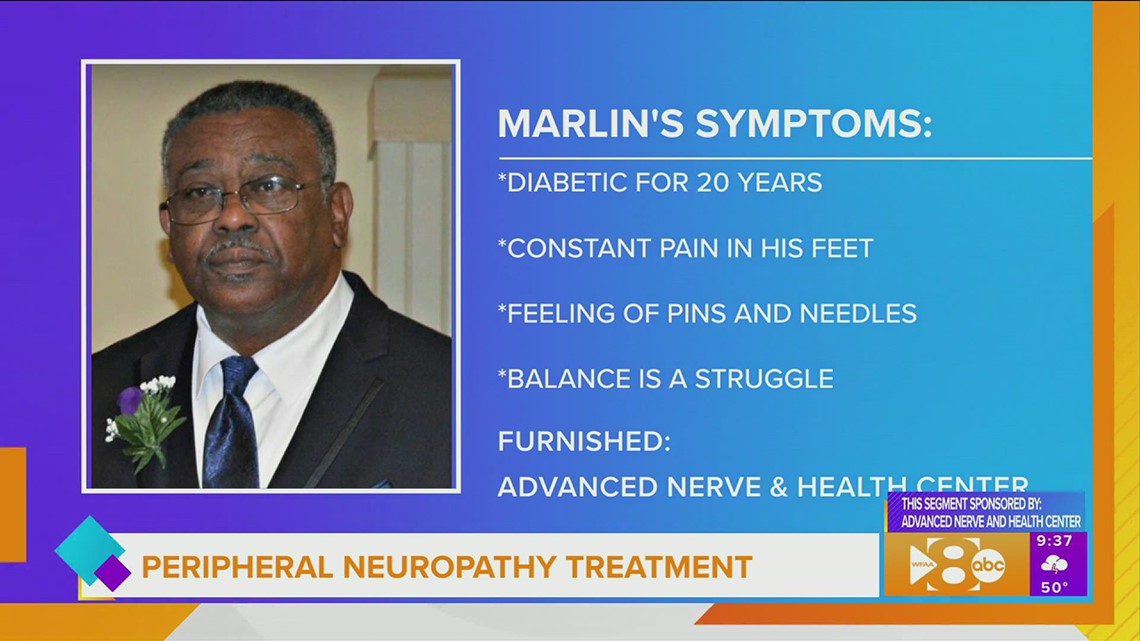 MARLIN'S SYMPTOMS:

*DIABETIC FOR 20 YEARS

*CONSTANT PAIN IN HIS FEET

*FEELING OF PINS AND NEEDLES

*BALANCE IS A STRUGGLE

FURNISHED:
ADVANCED NERVE & HEALTH CENTER

THIS SEGMENT SPONSORED BY:
ADVANCED NERVE AND HEALTH CENTER

PERIPHERAL NEUROPATHY TREATMENT

WFAA 8 abc

9:37

50°